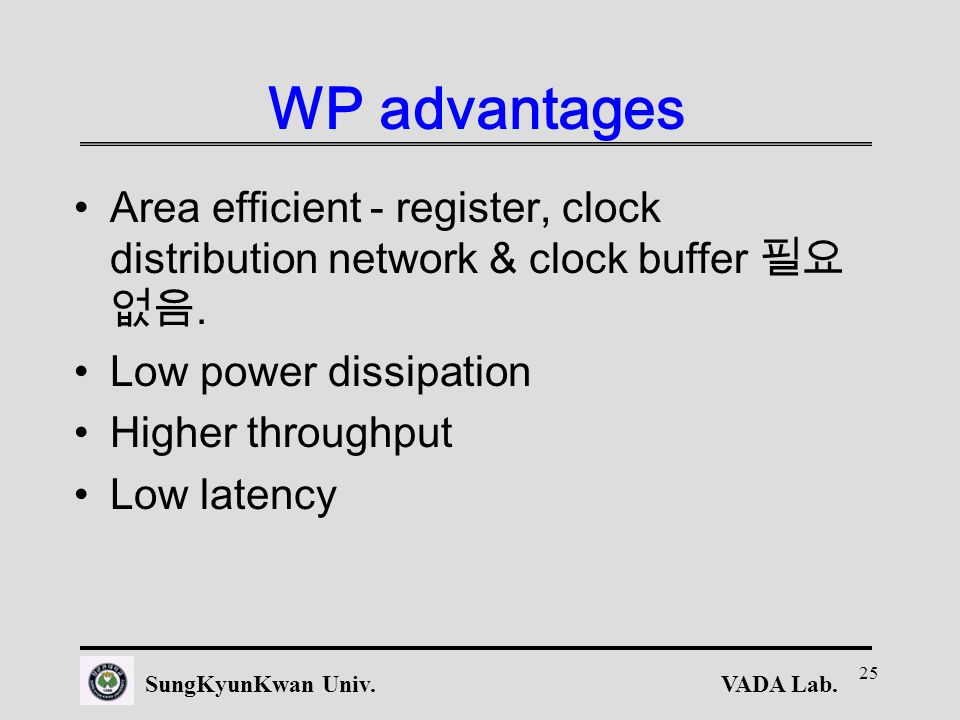 WP advantages

• Area efficient - register, clock distribution network & clock buffer 필요 없음.
• Low power dissipation
• Higher throughput
• Low latency

SungKyunKwan Univ.
VADA Lab.
25